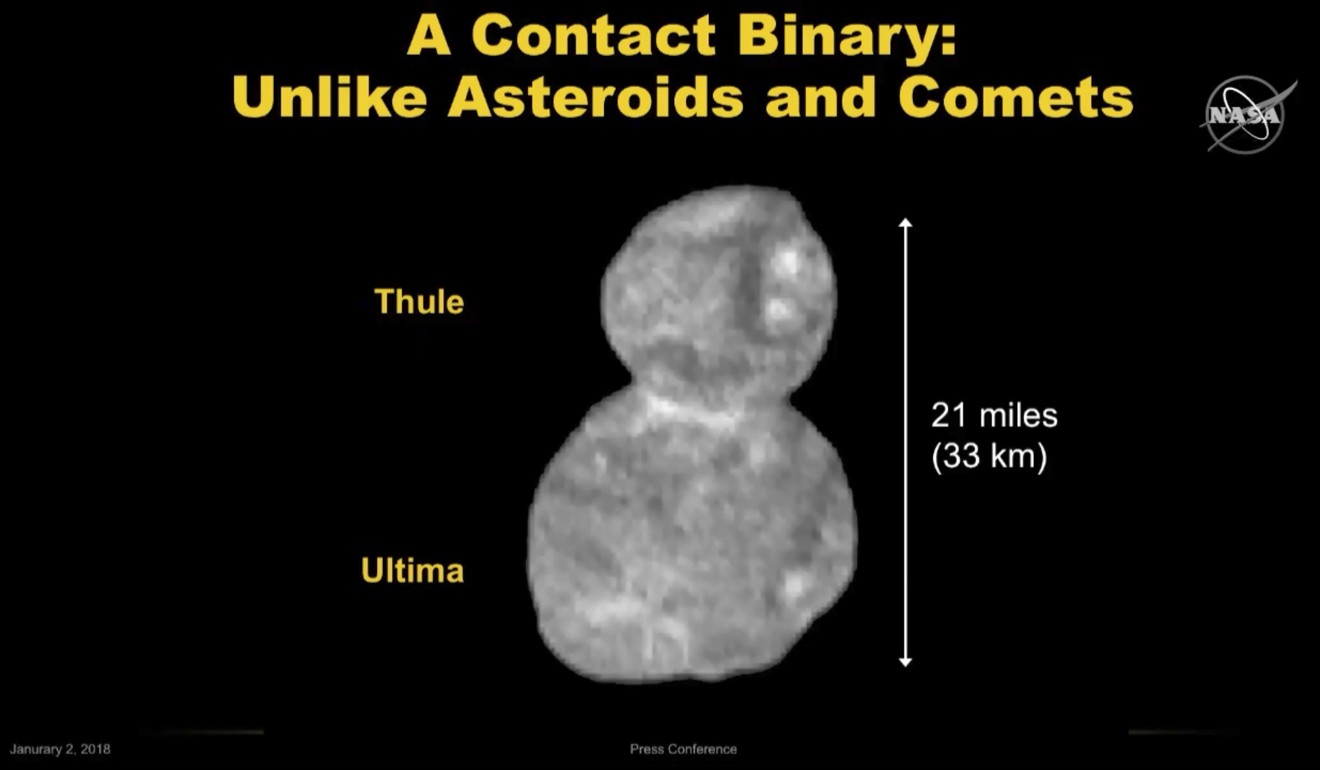 A Contact Binary:
Unlike Asteroids and Comets

NASA

Thule

Ultima

21 miles
(33 km)

Janurary 2, 2018

Press Conference